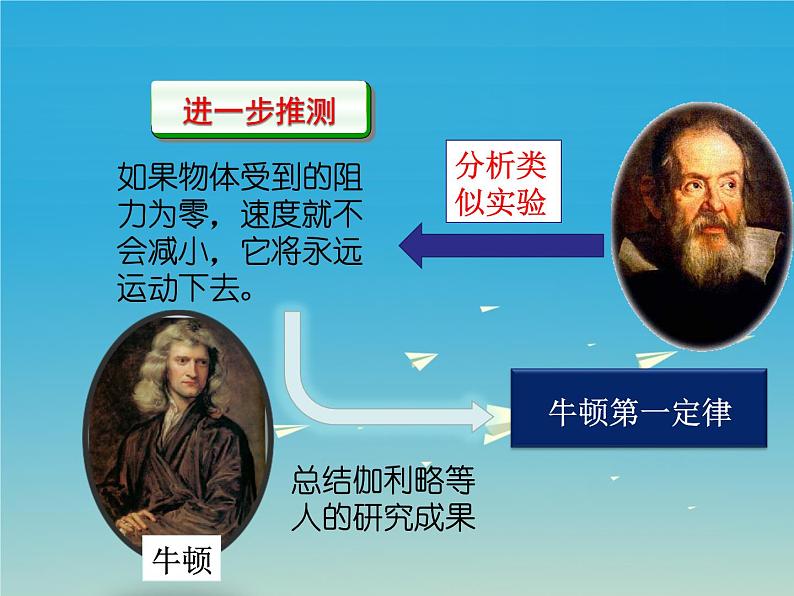 进一步推测

如果物体受到的阻力为零，速度就不会减小，它将永远运动下去。

分析类似实验

牛顿第一定律

总结伽利略等人的研究成果

牛顿